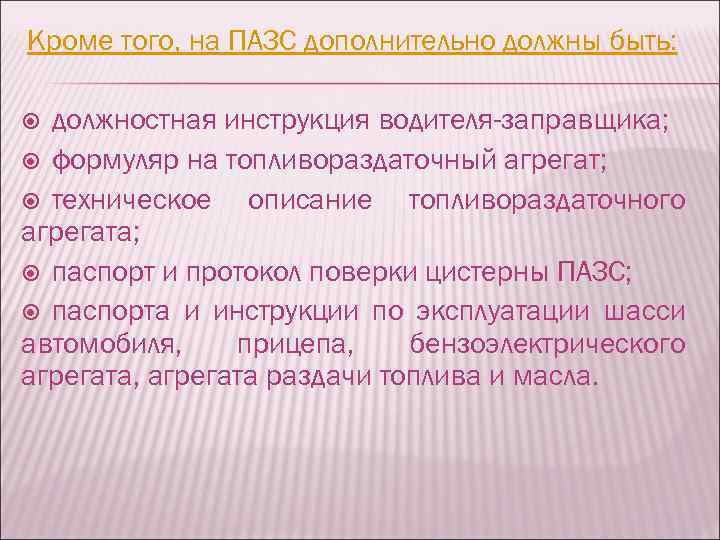 Кроме того, на ПАЗС дополнительно должны быть:

должностная инструкция водителя-заправщика;

формуляр на топливораздаточный агрегат;

техническое описание топливораздаточного агрегата;

паспорт и протокол поверки цистерны ПАЗС;

паспорта и инструкции по эксплуатации шасси автомобиля, прицепа, бензоэлектрического агрегата, агрегата раздачи топлива и масла.